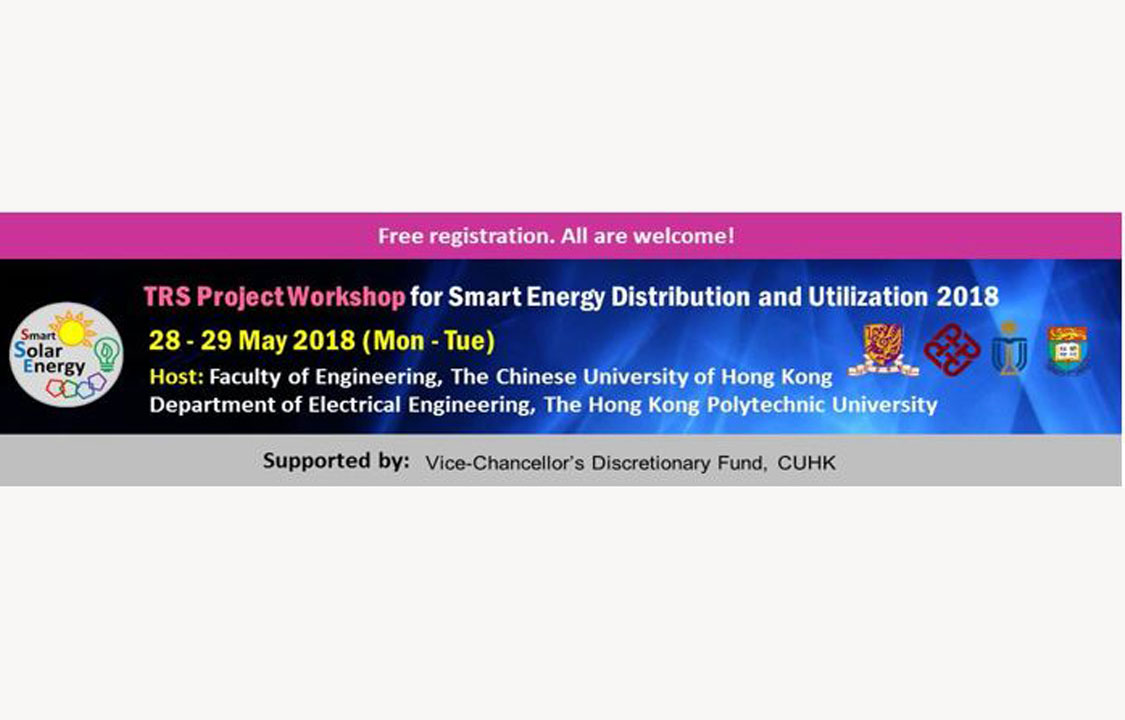 Free registration. All are welcome!

Smart Solar Energy

TRS Project Workshop for Smart Energy Distribution and Utilization 2018

28 - 29 May 2018 (Mon - Tue)

Host: Faculty of Engineering, The Chinese University of Hong Kong
Department of Electrical Engineering, The Hong Kong Polytechnic University

Supported by: Vice-Chancellor's Discretionary Fund, CUHK